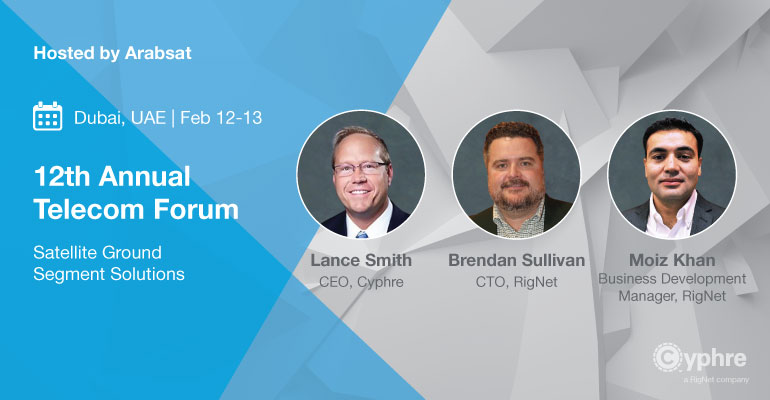 Hosted by Arabsat

Dubai, UAE | Feb 12-13

12th Annual Telecom Forum

Satellite Ground Segment Solutions

Lance Smith
CEO, Cyphre

Brendan Sullivan
CTO, RigNet

Moiz Khan
Business Development Manager, RigNet

Cyphre
a RigNet company